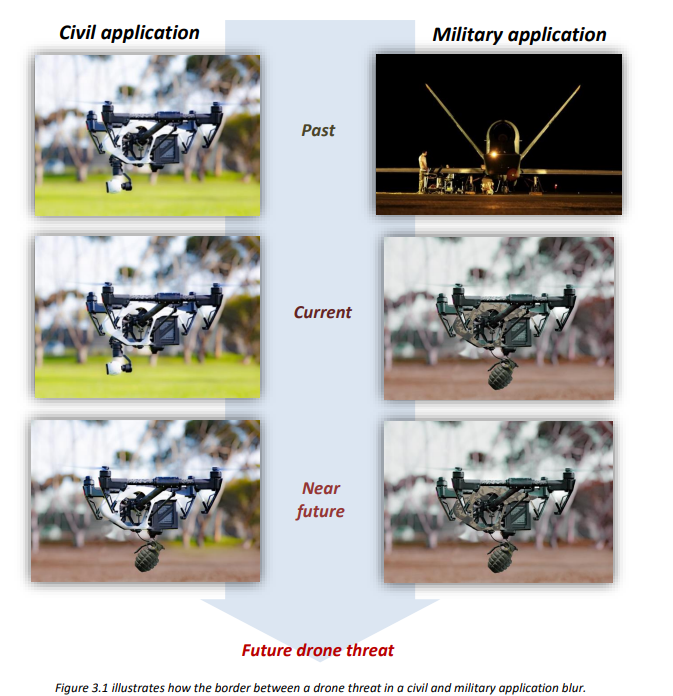 Civil application

Military application

Past

Current

Near future

Future drone threat

Figure 3.1 illustrates how the border between a drone threat in a civil and military application blur.